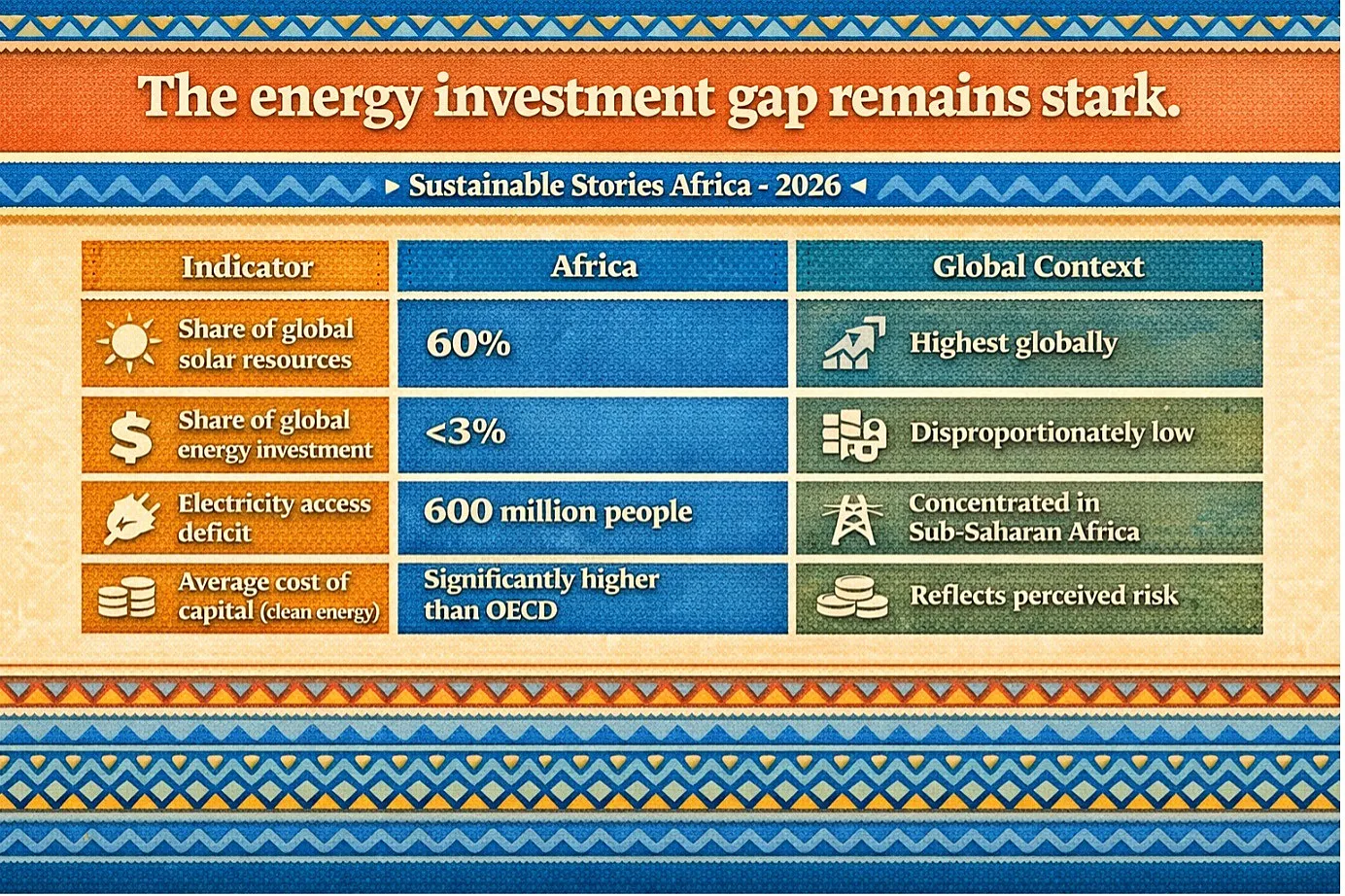 The energy investment gap remains stark.

▸ Sustainable Stories Africa - 2026 ◂

| Indicator | Africa | Global Context |
|---|---|---|
| Share of global solar resources | 60% | Highest globally |
| Share of global energy investment | <3% | Disproportionately low |
| Electricity access deficit | 600 million people | Concentrated in Sub-Saharan Africa |
| Average cost of capital (clean energy) | Significantly higher than OECD | Reflects perceived risk |